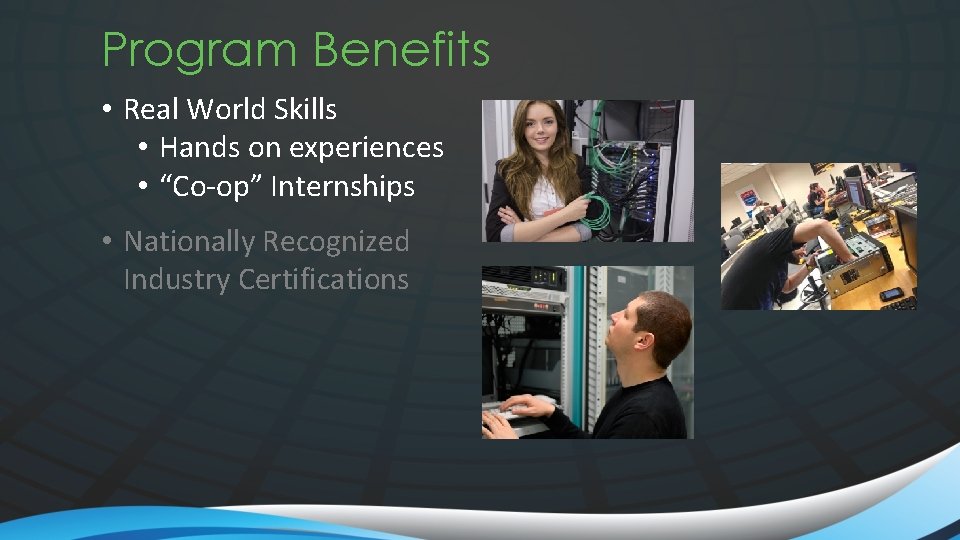 Program Benefits

• Real World Skills
  • Hands on experiences
  • “Co-op” Internships

• Nationally Recognized Industry Certifications